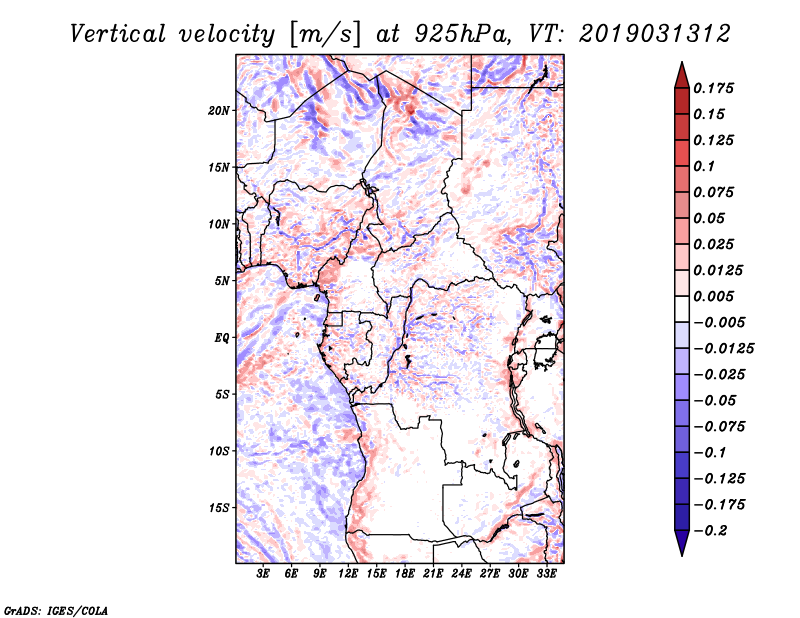 Vertical velocity [m/s] at 925hPa, VT: 2019031312

20N
15N
10N
5N
EQ
5S
10S
15S

3E 6E 9E 12E 15E 18E 21E 24E 27E 30E 33E

0.175
0.15
0.125
0.1
0.075
0.05
0.025
0.0125
0.005
−0.005
−0.0125
−0.025
−0.05
−0.075
−0.1
−0.125
−0.175
−0.2

GrADS: IGES/COLA